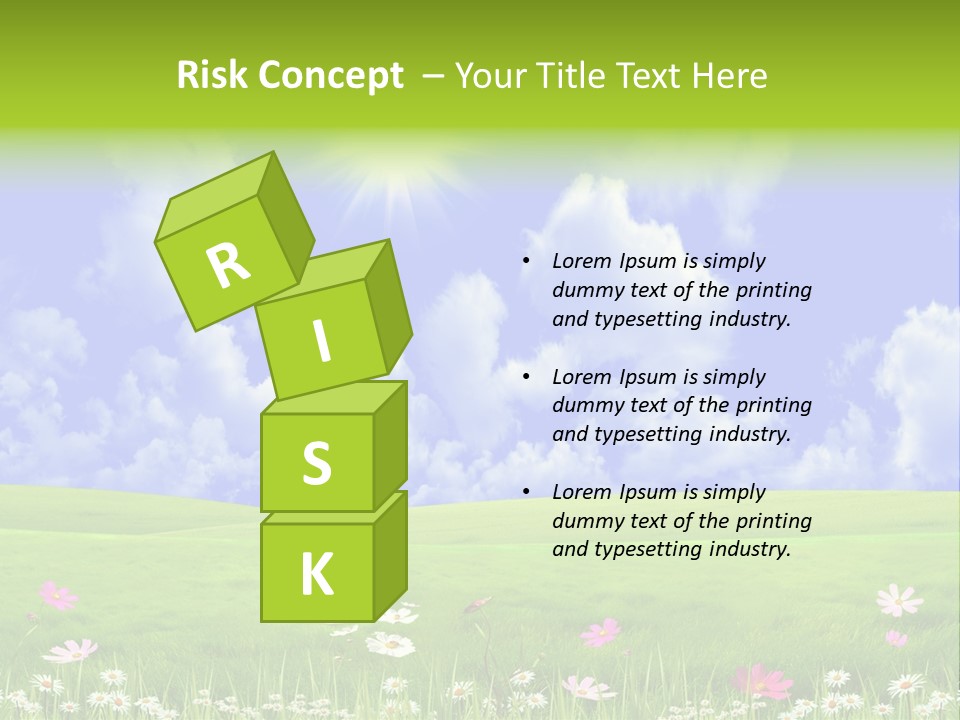 Risk Concept – Your Title Text Here

R
I
S
K

• Lorem Ipsum is simply dummy text of the printing and typesetting industry.

• Lorem Ipsum is simply dummy text of the printing and typesetting industry.

• Lorem Ipsum is simply dummy text of the printing and typesetting industry.